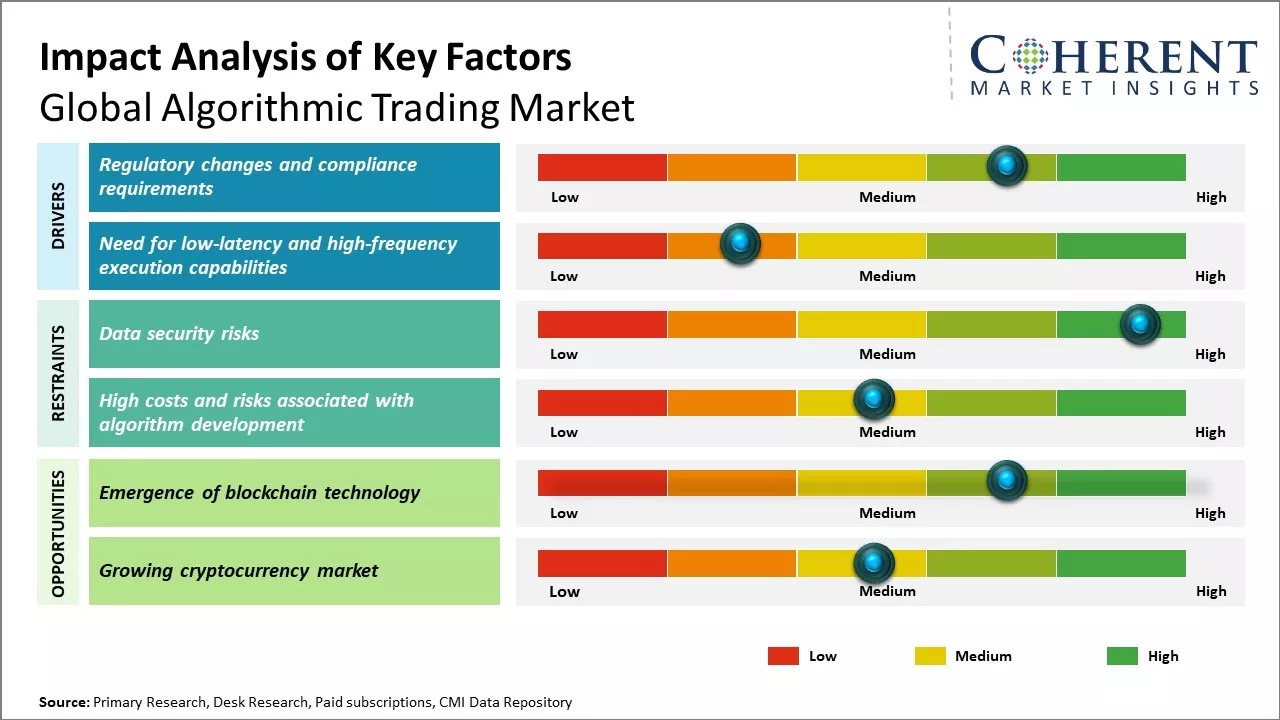 Impact Analysis of Key Factors
Global Algorithmic Trading Market

COHERENT
MARKET INSIGHTS

DRIVERS

Regulatory changes and compliance requirements

Low Medium High

Need for low-latency and high-frequency execution capabilities

Low Medium High

RESTRAINTS

Data security risks

Low Medium High

High costs and risks associated with algorithm development

Low Medium High

OPPORTUNITIES

Emergence of blockchain technology

Low Medium High

Growing cryptocurrency market

Low Medium High

Low Medium High

Source: Primary Research, Desk Research, Paid subscriptions, CMI Data Repository